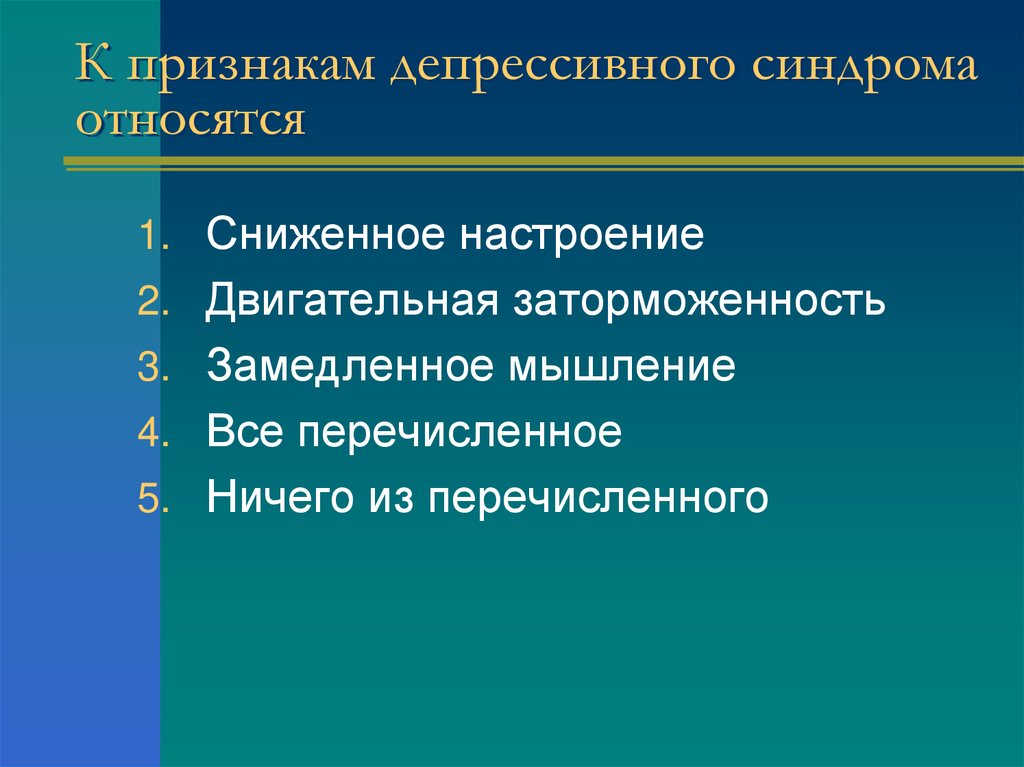 К признакам депрессивного синдрома относятся

1. Сниженное настроение
2. Двигательная заторможенность
3. Замедленное мышление
4. Все перечисленное
5. Ничего из перечисленного